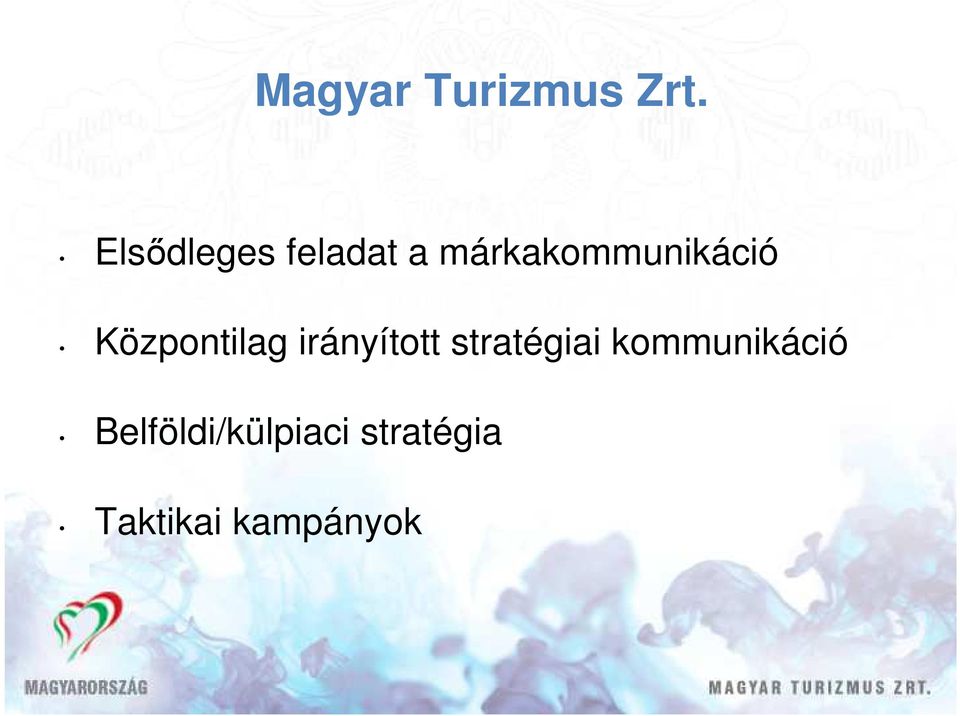 Magyar Turizmus Zrt.

• Elsődleges feladat a márkakommunikáció

• Központilag irányított stratégiai kommunikáció

• Belföldi/külpiaci stratégia

• Taktikai kampányok

MAGYARORSZÁG

MAGYAR TURIZMUS ZRT.